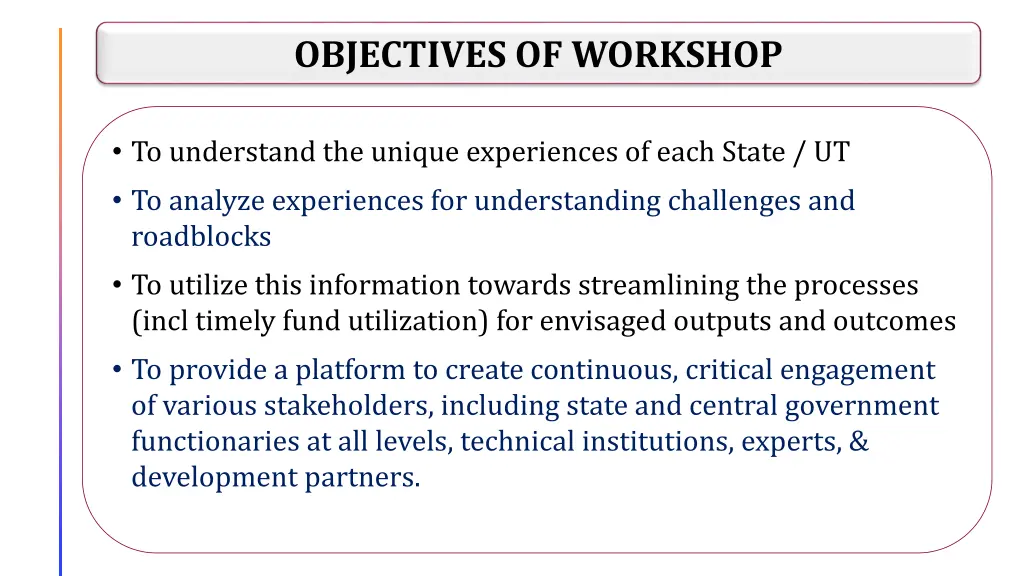 OBJECTIVES OF WORKSHOP

• To understand the unique experiences of each State / UT

• To analyze experiences for understanding challenges and roadblocks

• To utilize this information towards streamlining the processes (incl timely fund utilization) for envisaged outputs and outcomes

• To provide a platform to create continuous, critical engagement of various stakeholders, including state and central government functionaries at all levels, technical institutions, experts, & development partners.